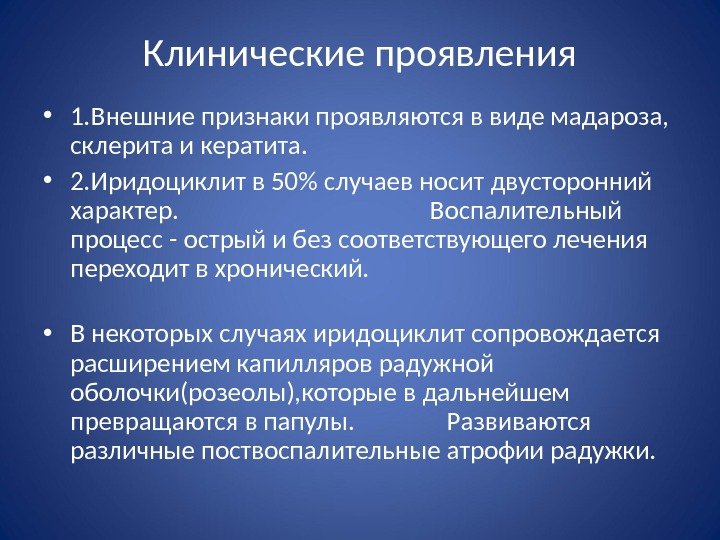 Клинические проявления

• 1.Внешние признаки проявляются в виде мадароза, склерита и кератита.

• 2.Иридоциклит в 50% случаев носит двусторонний характер. Воспалительный процесс - острый и без соответствующего лечения переходит в хронический.

• В некоторых случаях иридоциклит сопровождается расширением капилляров радужной оболочки(розеолы),которые в дальнейшем превращаются в папулы. Развиваются различные поствоспалительные атрофии радужки.